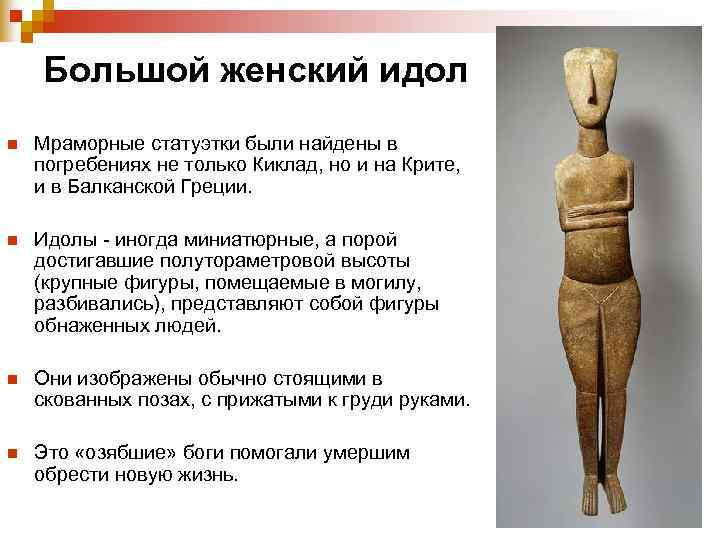 Большой женский идол

Мраморные статуэтки были найдены в погребениях не только Киклад, но и на Крите, и в Балканской Греции.

Идолы - иногда миниатюрные, а порой достигавшие полутораметровой высоты (крупные фигуры, помещаемые в могилу, разбивались), представляют собой фигуры обнаженных людей.

Они изображены обычно стоящими в скованных позах, с прижатыми к груди руками.

Это «озябшие» боги помогали умершим обрести новую жизнь.